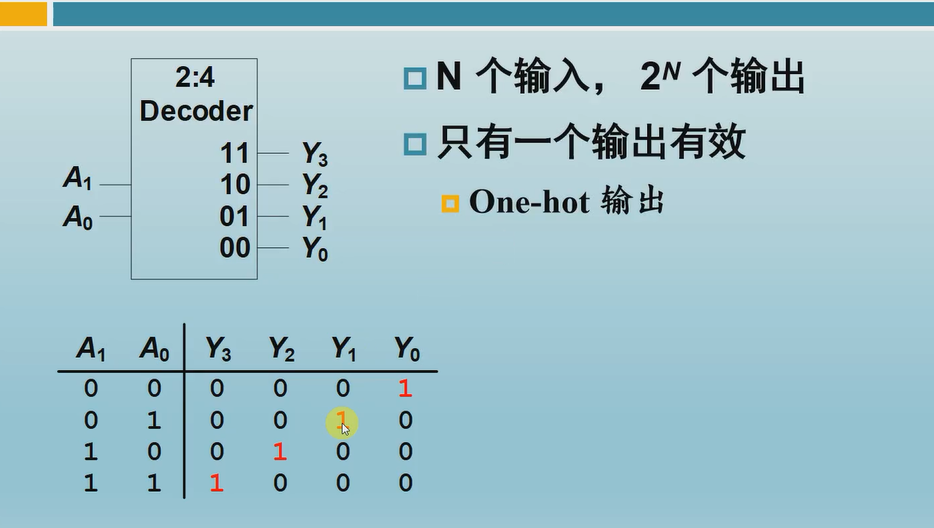 2:4
Decoder

$A_1$
$A_0$

11 $Y_3$
10 $Y_2$
01 $Y_1$
00 $Y_0$

N 个输入， $2^N$ 个输出

只有一个输出有效

One-hot 输出

| $A_1$ | $A_0$ | $Y_3$ | $Y_2$ | $Y_1$ | $Y_0$ |
|---|---|---|---|---|---|
| 0 | 0 | 0 | 0 | 0 | 1 |
| 0 | 1 | 0 | 0 | 1 | 0 |
| 1 | 0 | 0 | 1 | 0 | 0 |
| 1 | 1 | 1 | 0 | 0 | 0 |